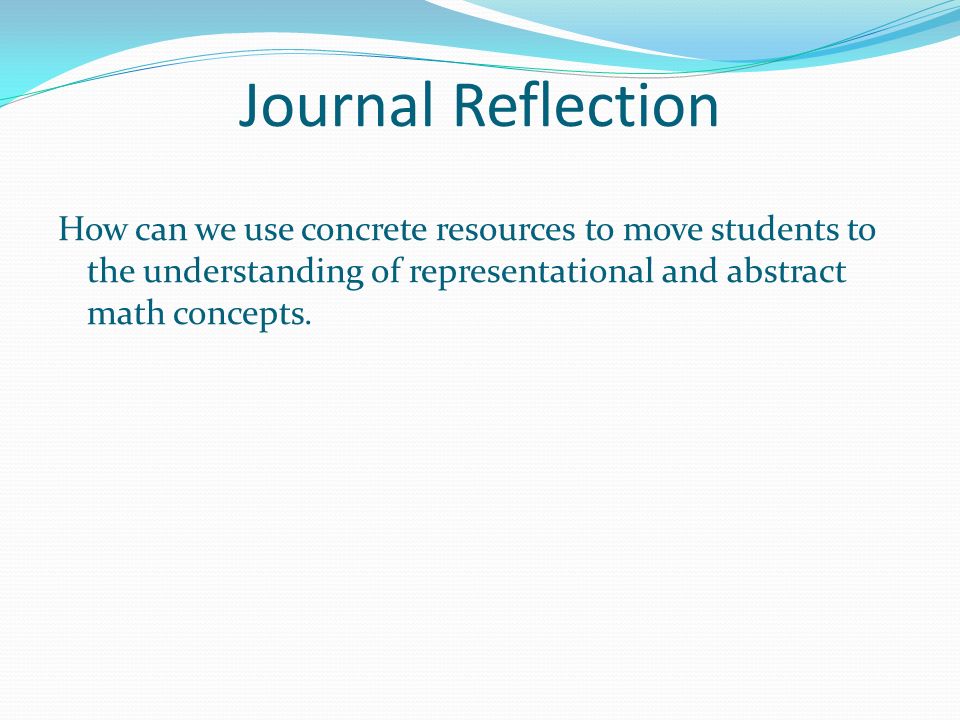 Journal Reflection

How can we use concrete resources to move students to the understanding of representational and abstract math concepts.